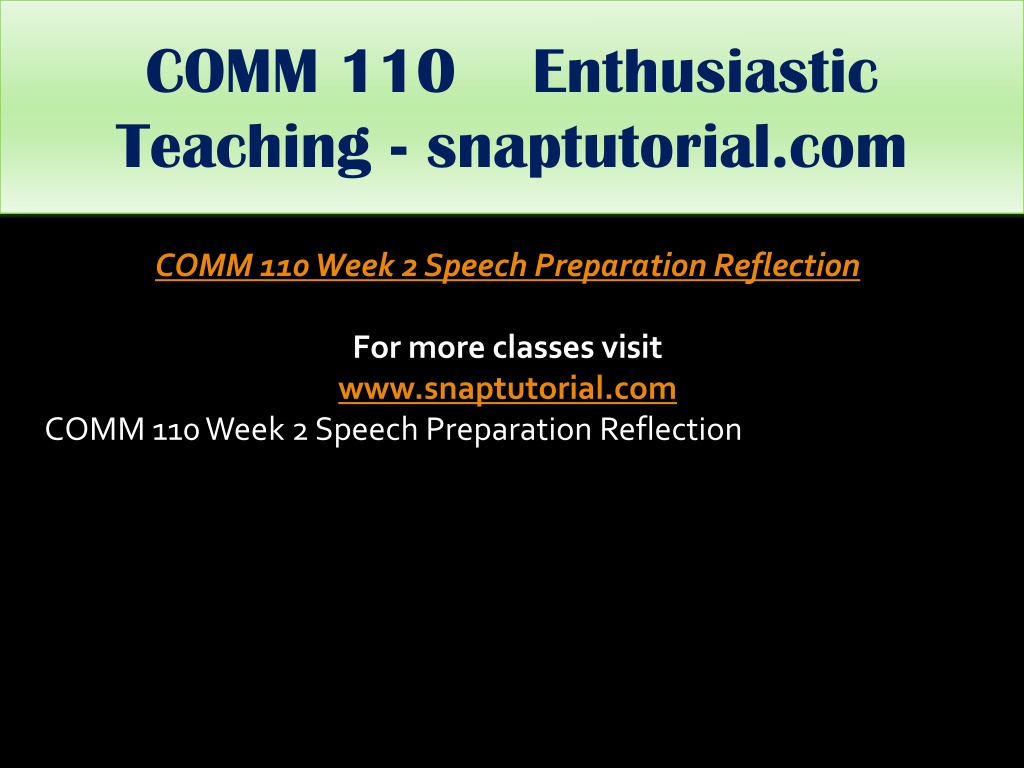 COMM 110 Enthusiastic Teaching - snaptutorial.com

COMM 110 Week 2 Speech Preparation Reflection

For more classes visit
www.snaptutorial.com
COMM 110 Week 2 Speech Preparation Reflection